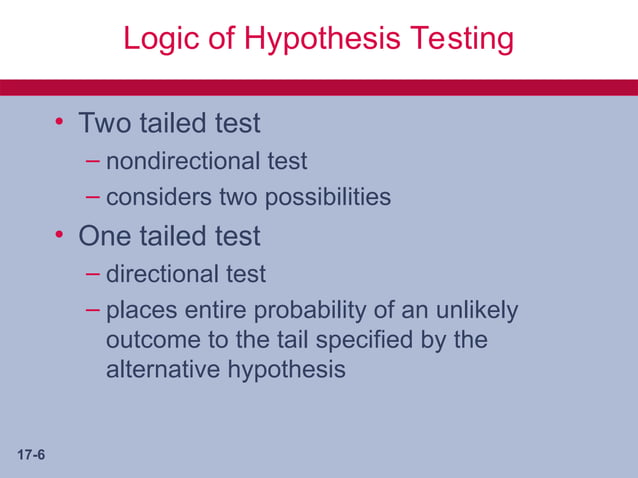 Logic of Hypothesis Testing

• Two tailed test
– nondirectional test
– considers two possibilities

• One tailed test
– directional test
– places entire probability of an unlikely outcome to the tail specified by the alternative hypothesis

17-6